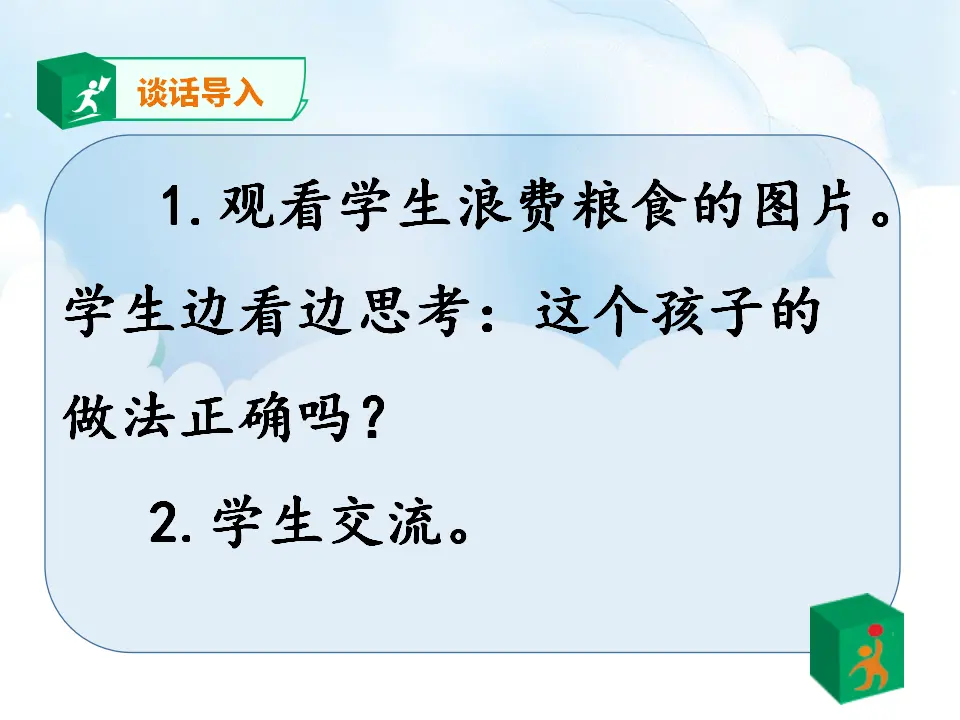 谈话导入

1. 观看学生浪费粮食的图片。学生边看边思考：这个孩子的做法正确吗？

2. 学生交流。